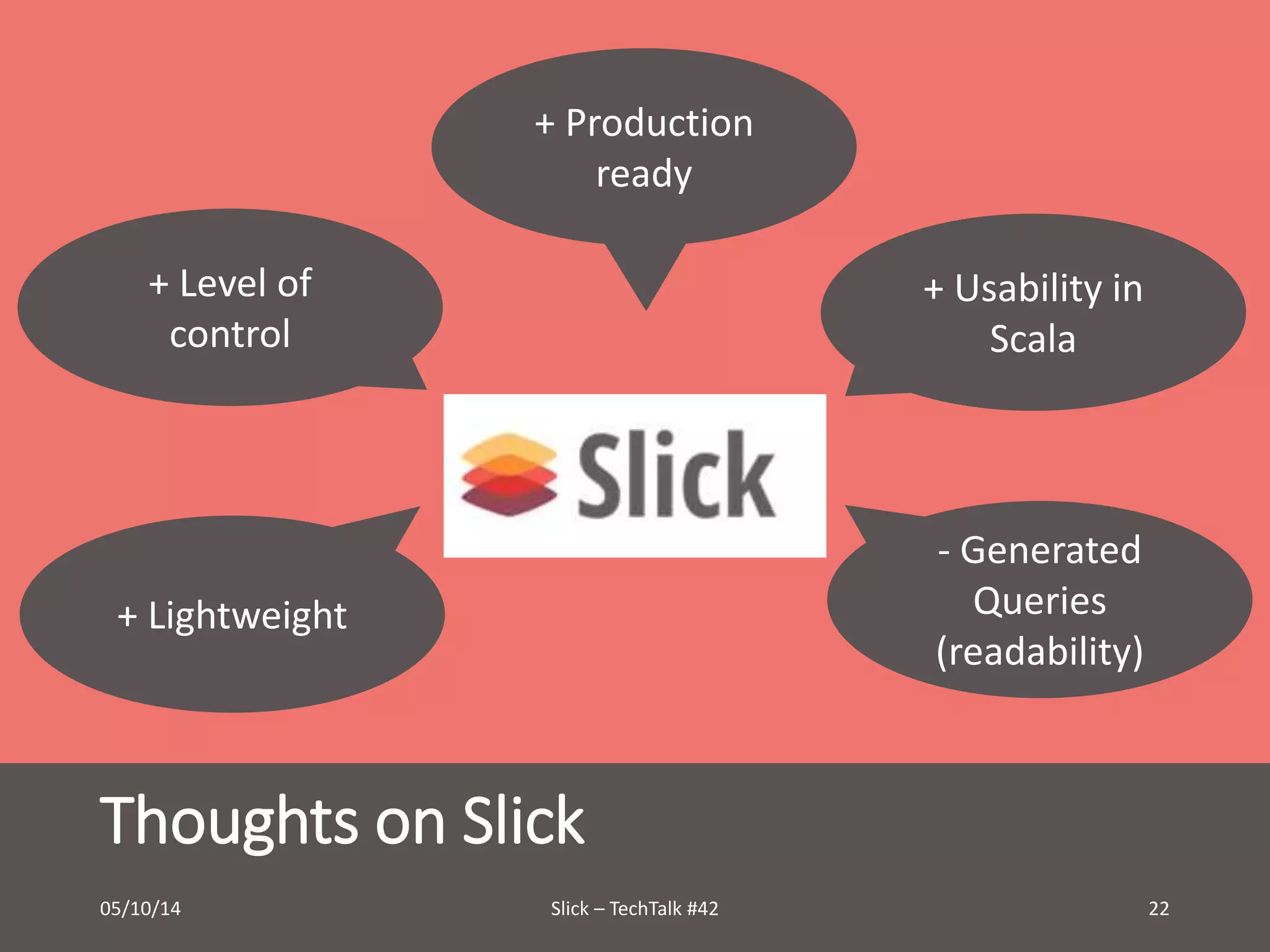 + Production ready

+ Level of control

+ Usability in Scala

Slick

+ Lightweight

- Generated Queries (readability)

Thoughts on Slick

05/10/14

Slick – TechTalk #42

22